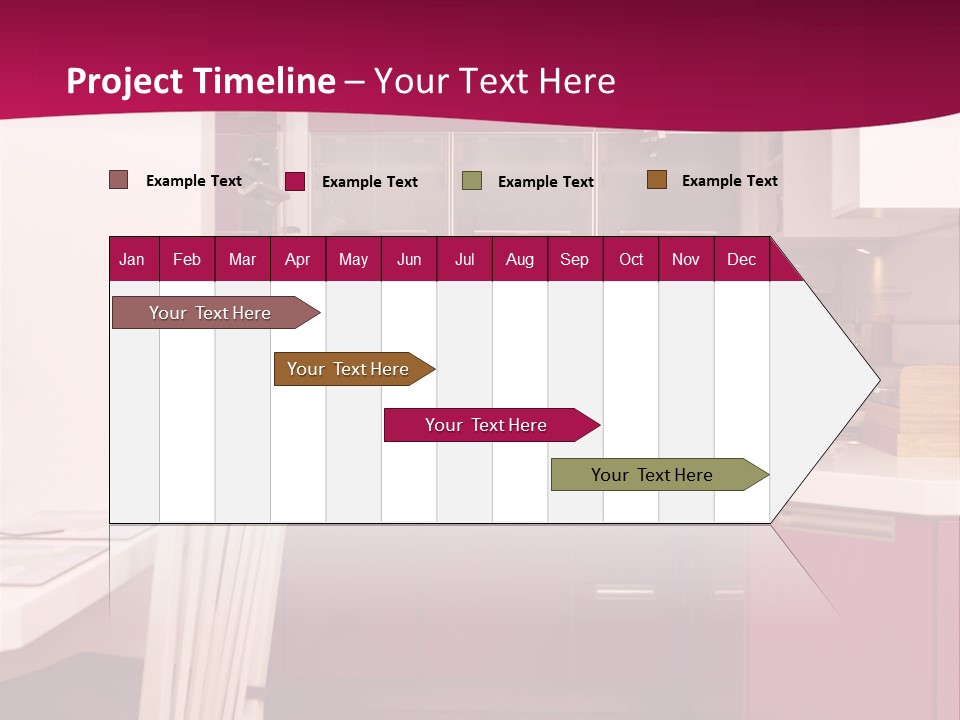 Project Timeline – Your Text Here

Example Text
Example Text
Example Text
Example Text

| Jan | Feb | Mar | Apr | May | Jun | Jul | Aug | Sep | Oct | Nov | Dec |
|---|---|---|---|---|---|---|---|---|---|---|---|

Your Text Here
Your Text Here
Your Text Here
Your Text Here